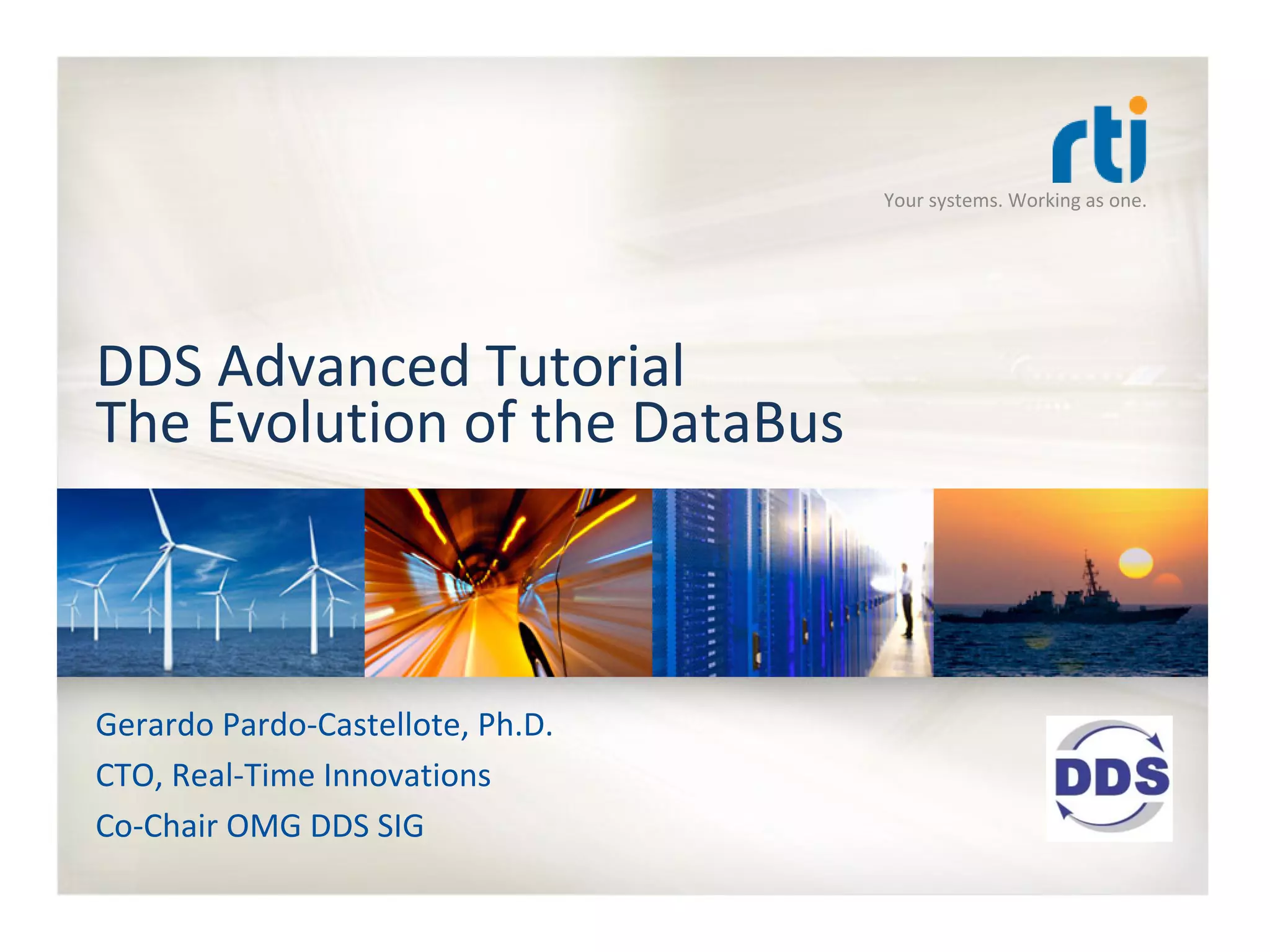 rti
Your systems. Working as one.

DDS Advanced Tutorial
The Evolution of the DataBus

Gerardo Pardo-Castellote, Ph.D.
CTO, Real-Time Innovations
Co-Chair OMG DDS SIG

DDS